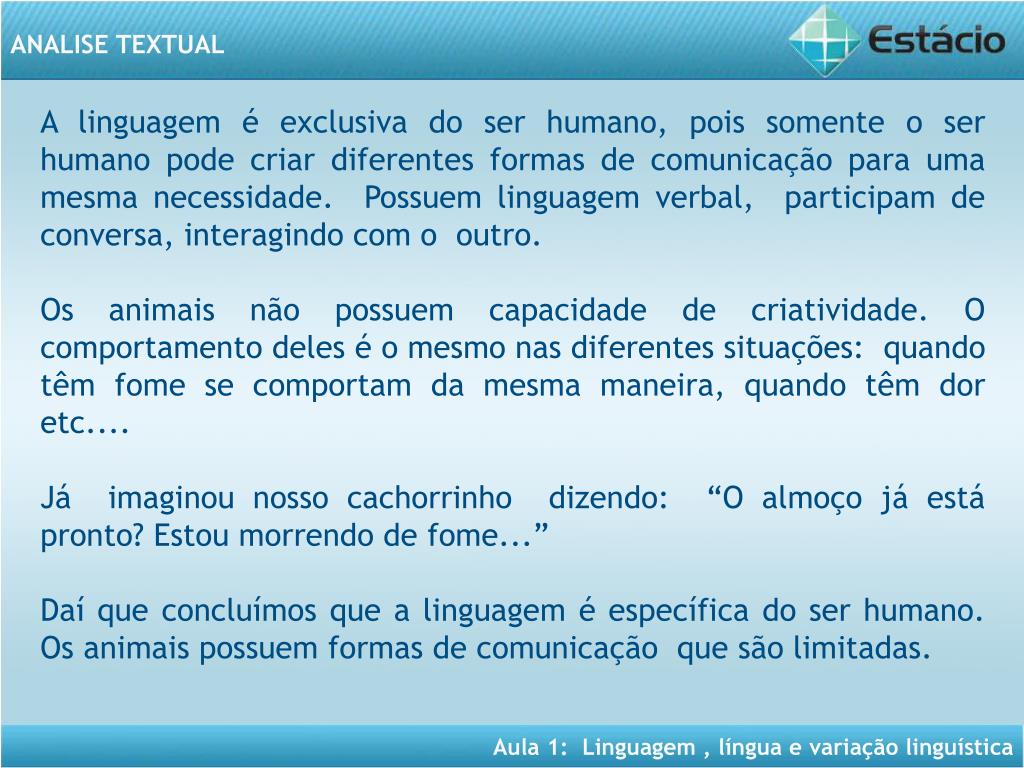 ANALISE TEXTUAL

Estácio

A linguagem é exclusiva do ser humano, pois somente o ser humano pode criar diferentes formas de comunicação para uma mesma necessidade. Possuem linguagem verbal, participam de conversa, interagindo com o outro.

Os animais não possuem capacidade de criatividade. O comportamento deles é o mesmo nas diferentes situações: quando têm fome se comportam da mesma maneira, quando têm dor etc....

Já imaginou nosso cachorrinho dizendo: “O almoço já está pronto? Estou morrendo de fome...”

Daí que concluímos que a linguagem é específica do ser humano. Os animais possuem formas de comunicação que são limitadas.

Aula 1: Linguagem , língua e variação linguística